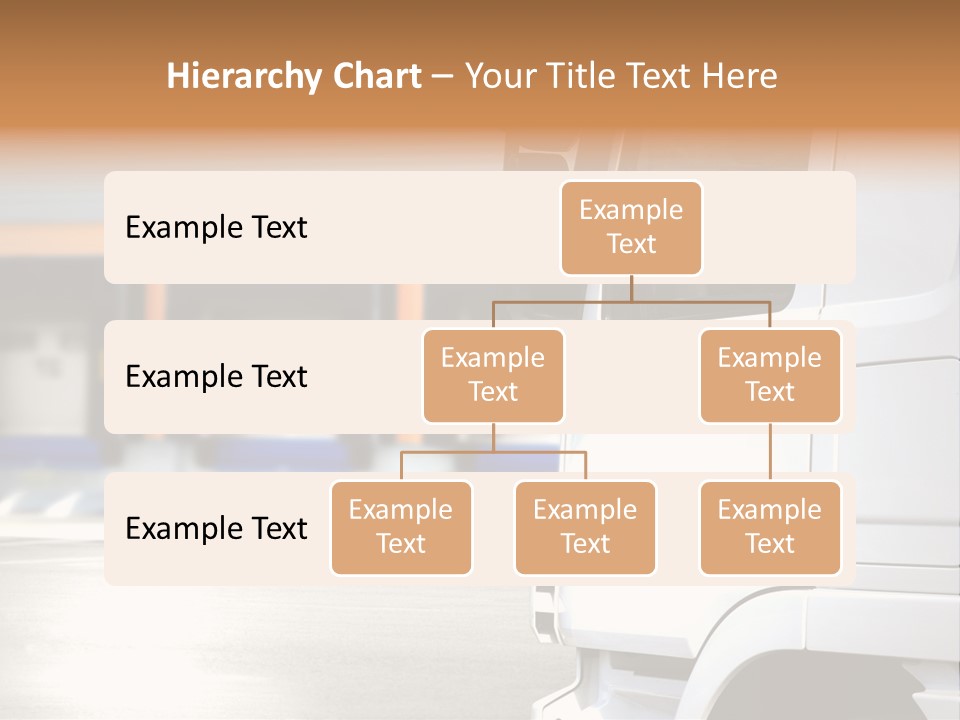 Hierarchy Chart – Your Title Text Here

Example Text

Example Text

Example Text

Example Text

Example Text

Example Text

Example Text

Example Text

Example Text